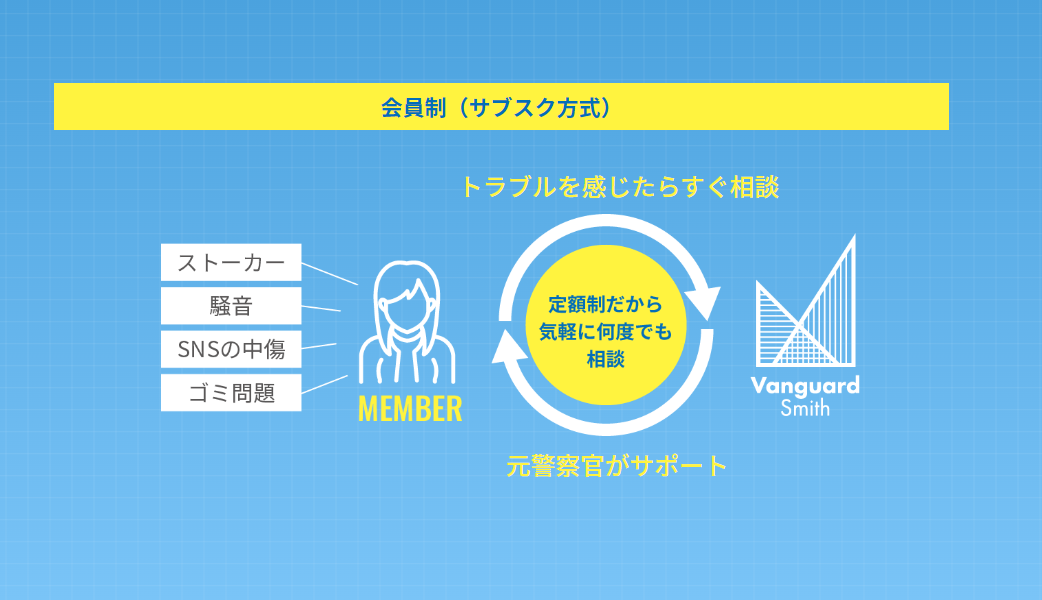 会員制（サブスク方式）

トラブルを感じたらすぐ相談

ストーカー

騒音

SNSの中傷

ゴミ問題

MEMBER

定額制だから
気軽に何度でも
相談

Vanguard
Smith

元警察官がサポート